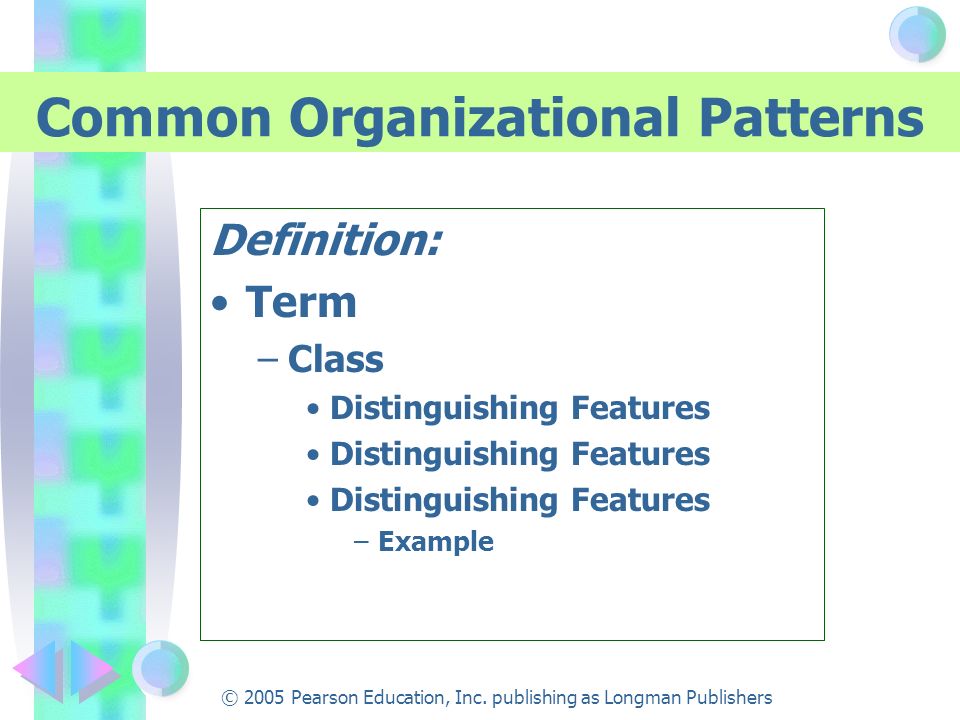 Common Organizational Patterns

Definition:

• Term

– Class

• Distinguishing Features

• Distinguishing Features

• Distinguishing Features

– Example

© 2005 Pearson Education, Inc. publishing as Longman Publishers